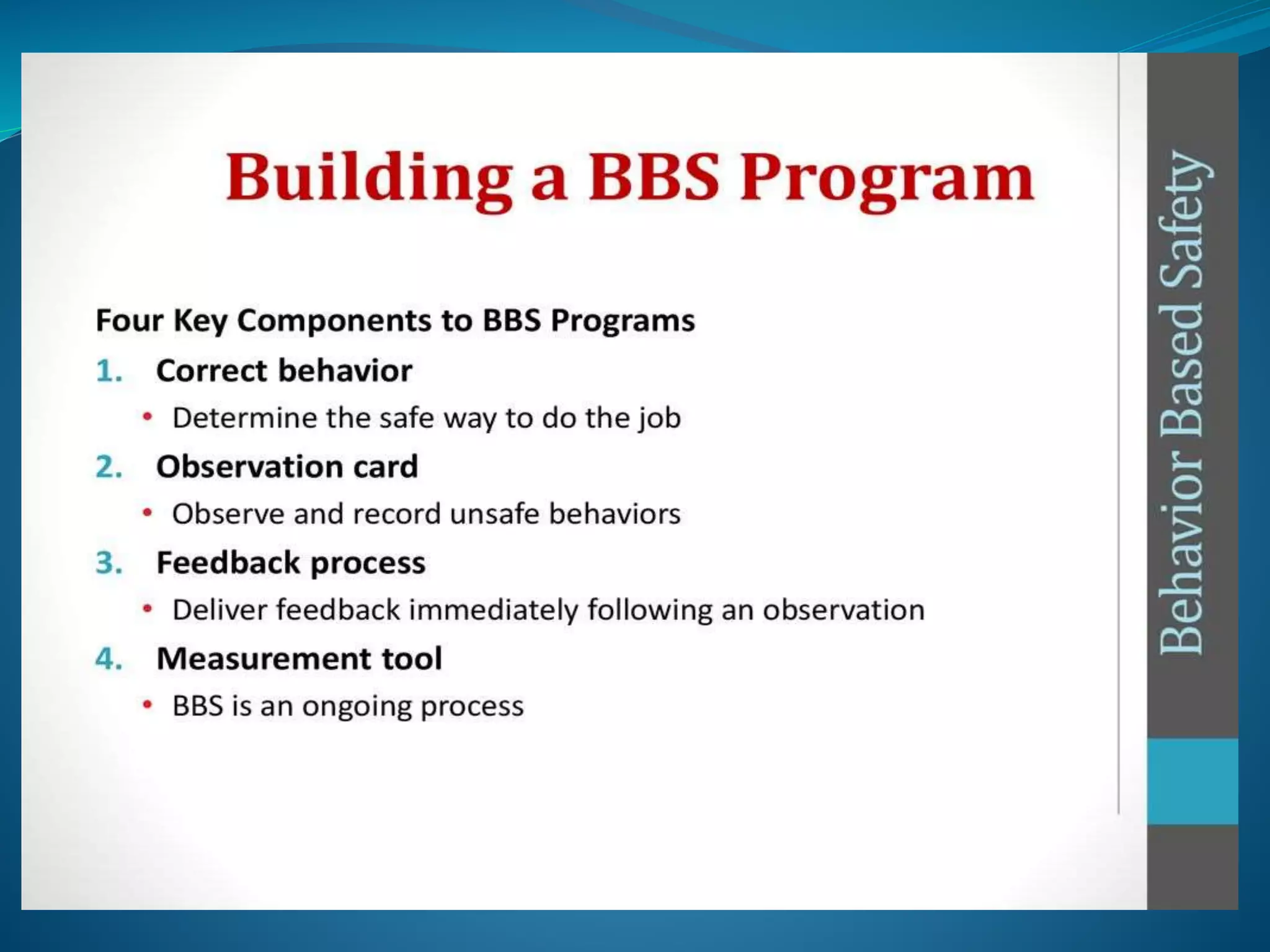 Building a BBS Program

Four Key Components to BBS Programs

1. Correct behavior
• Determine the safe way to do the job
2. Observation card
• Observe and record unsafe behaviors
3. Feedback process
• Deliver feedback immediately following an observation
4. Measurement tool
• BBS is an ongoing process

Behavior Based Safety